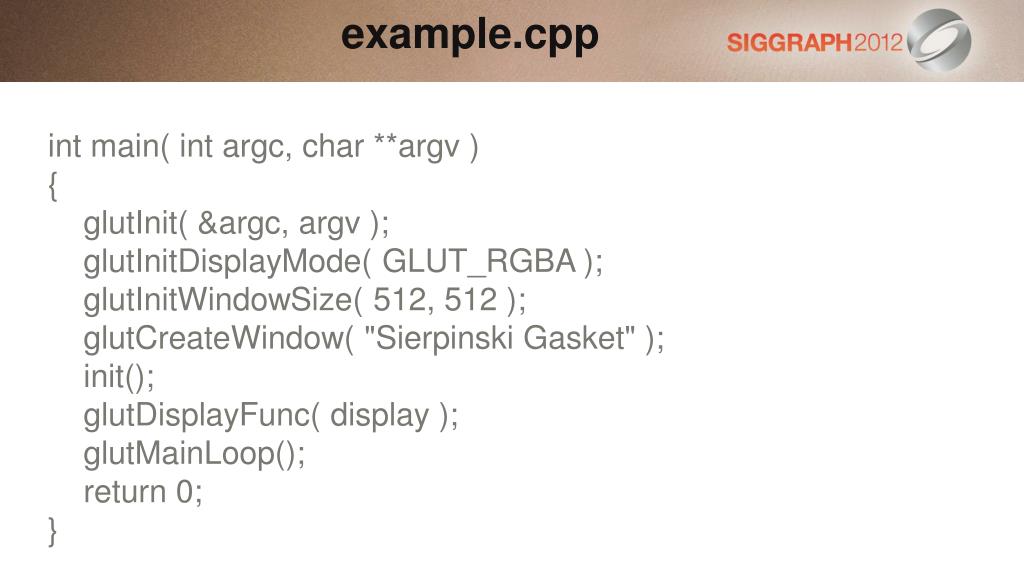 example.cpp

SIGGRAPH2012

int main( int argc, char **argv )
{
glutInit( &argc, argv );
glutInitDisplayMode( GLUT_RGBA );
glutInitWindowSize( 512, 512 );
glutCreateWindow( "Sierpinski Gasket" );
init();
glutDisplayFunc( display );
glutMainLoop();
return 0;
}